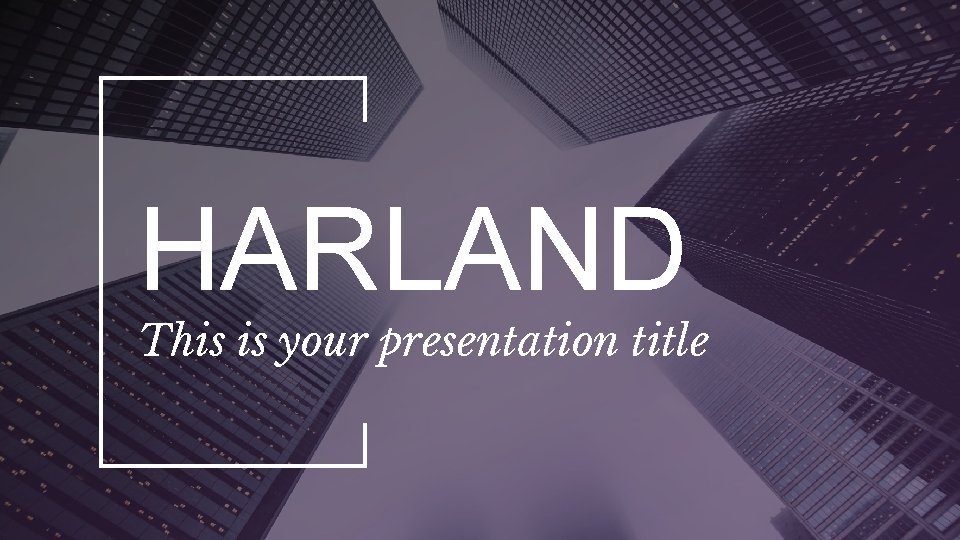 HARLAND

This is your presentation title